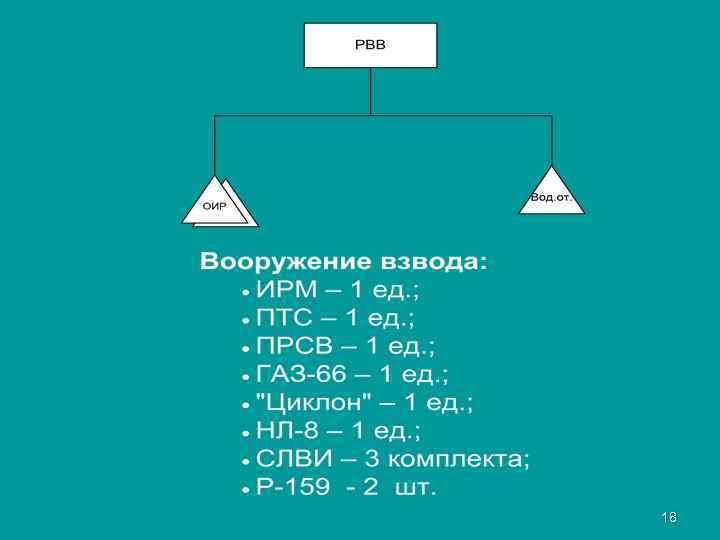 РВВ

ОИР

Вод.от.

Вооружение взвода:

• ИРМ – 1 ед.;
• ПТС – 1 ед.;
• ПРСВ – 1 ед.;
• ГАЗ-66 – 1 ед.;
• "Циклон" – 1 ед.;
• НЛ-8 – 1 ед.;
• СЛВИ – 3 комплекта;
• Р-159 - 2 шт.

18